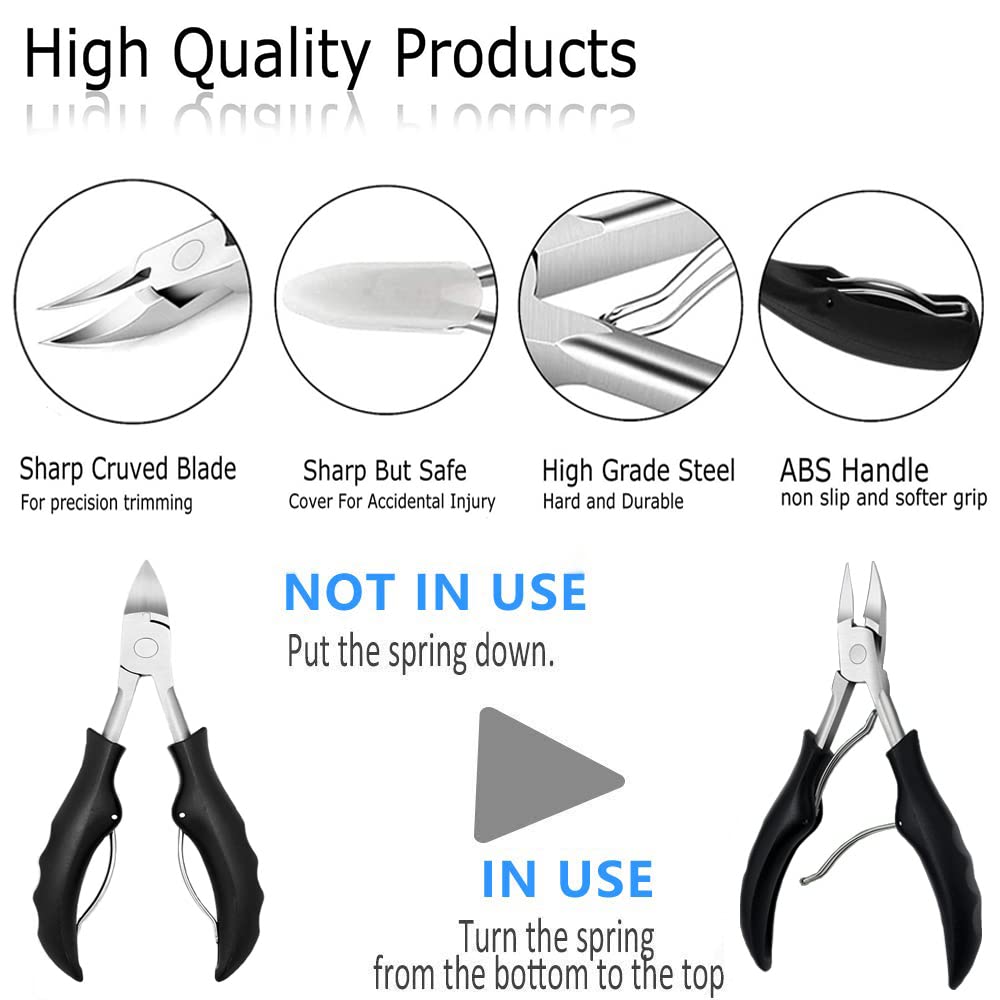 High Quality Products

Sharp Cruved Blade
For precision trimming

Sharp But Safe
Cover For Accidental Injury

High Grade Steel
Hard and Durable

ABS Handle
non slip and softer grip

NOT IN USE
Put the spring down.

IN USE
Turn the spring from the bottom to the top